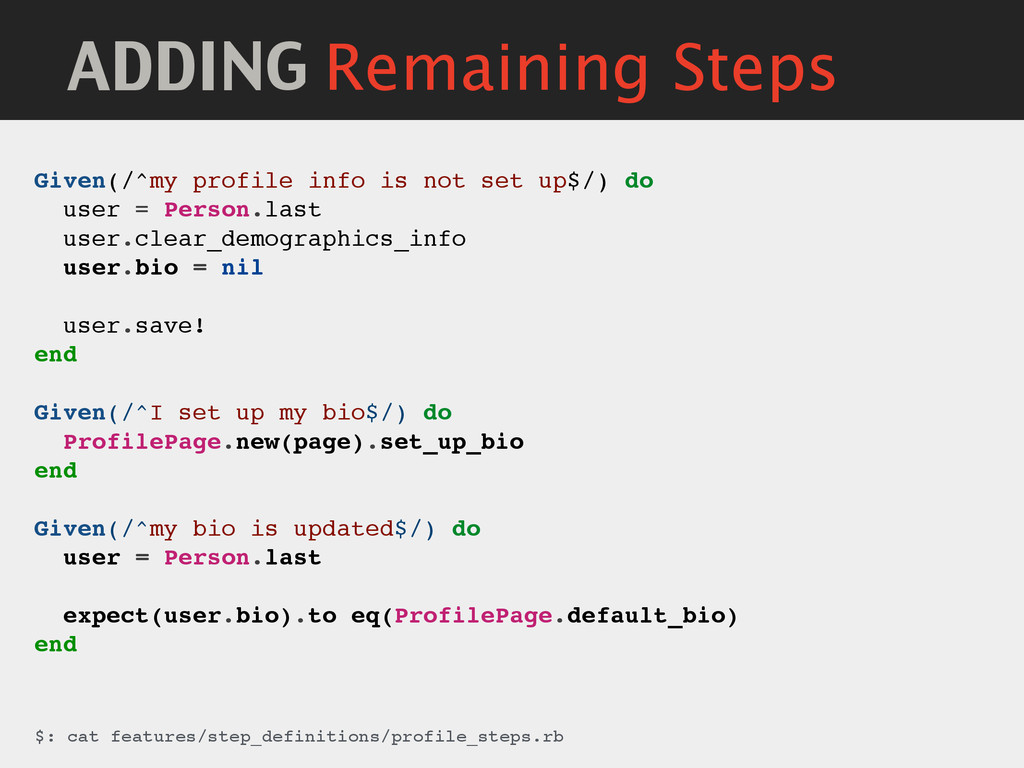 ADDING Remaining Steps

Given(/^my profile info is not set up$/) do
  user = Person.last
  user.clear_demographics_info
  user.bio = nil

  user.save!
end

Given(/^I set up my bio$/) do
  ProfilePage.new(page).set_up_bio
end

Given(/^my bio is updated$/) do
  user = Person.last

  expect(user.bio).to eq(ProfilePage.default_bio)
end

$: cat features/step_definitions/profile_steps.rb